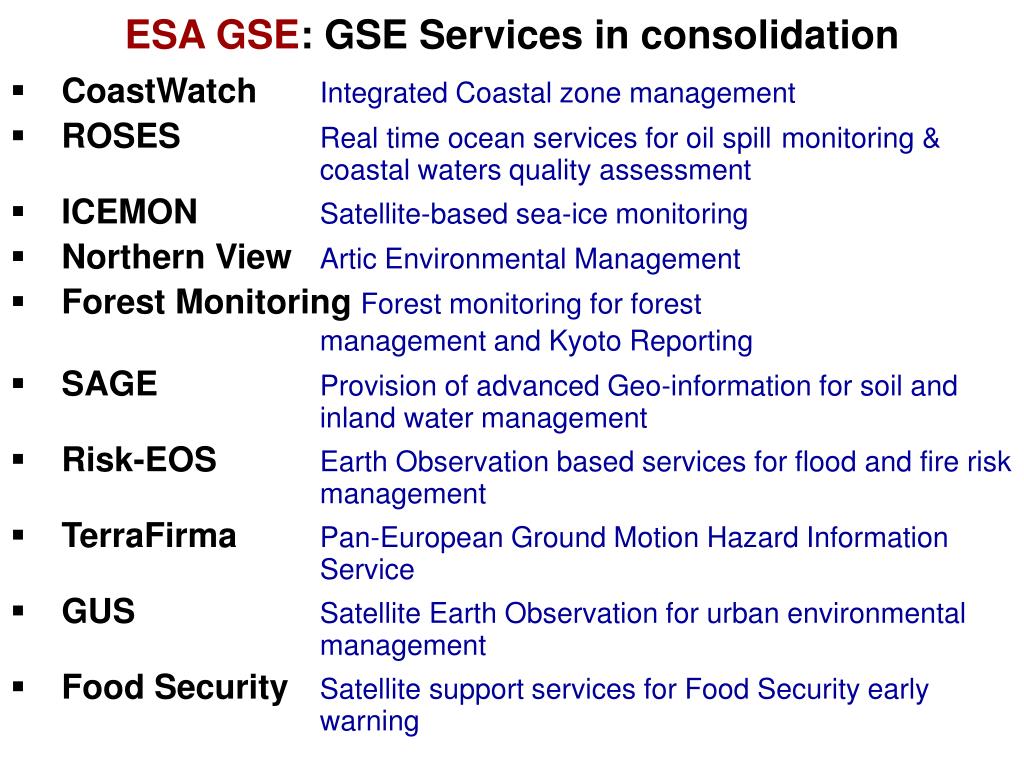 ESA GSE: GSE Services in consolidation

▪ CoastWatch Integrated Coastal zone management
▪ ROSES Real time ocean services for oil spill monitoring & coastal waters quality assessment
▪ ICEMON Satellite-based sea-ice monitoring
▪ Northern View Artic Environmental Management
▪ Forest Monitoring Forest monitoring for forest management and Kyoto Reporting
▪ SAGE Provision of advanced Geo-information for soil and inland water management
▪ Risk-EOS Earth Observation based services for flood and fire risk management
▪ TerraFirma Pan-European Ground Motion Hazard Information Service
▪ GUS Satellite Earth Observation for urban environmental management
▪ Food Security Satellite support services for Food Security early warning